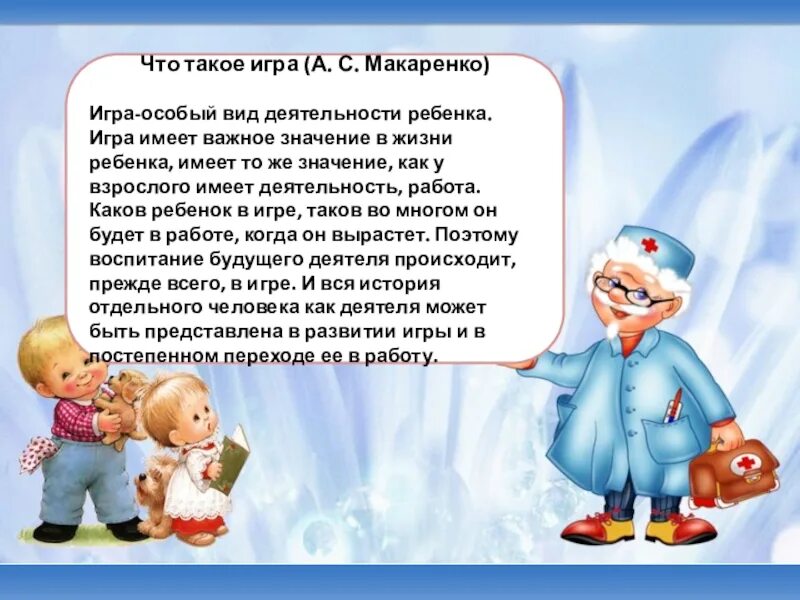 Что такое игра (А. С. Макаренко)

Игра-особый вид деятельности ребенка. Игра имеет важное значение в жизни ребенка, имеет то же значение, как у взрослого имеет деятельность, работа. Каков ребенок в игре, таков во многом он будет в работе, когда он вырастет. Поэтому воспитание будущего деятеля происходит, прежде всего, в игре. И вся история отдельного человека как деятеля может быть представлена в развитии игры и в постепенном переходе ее в работу.